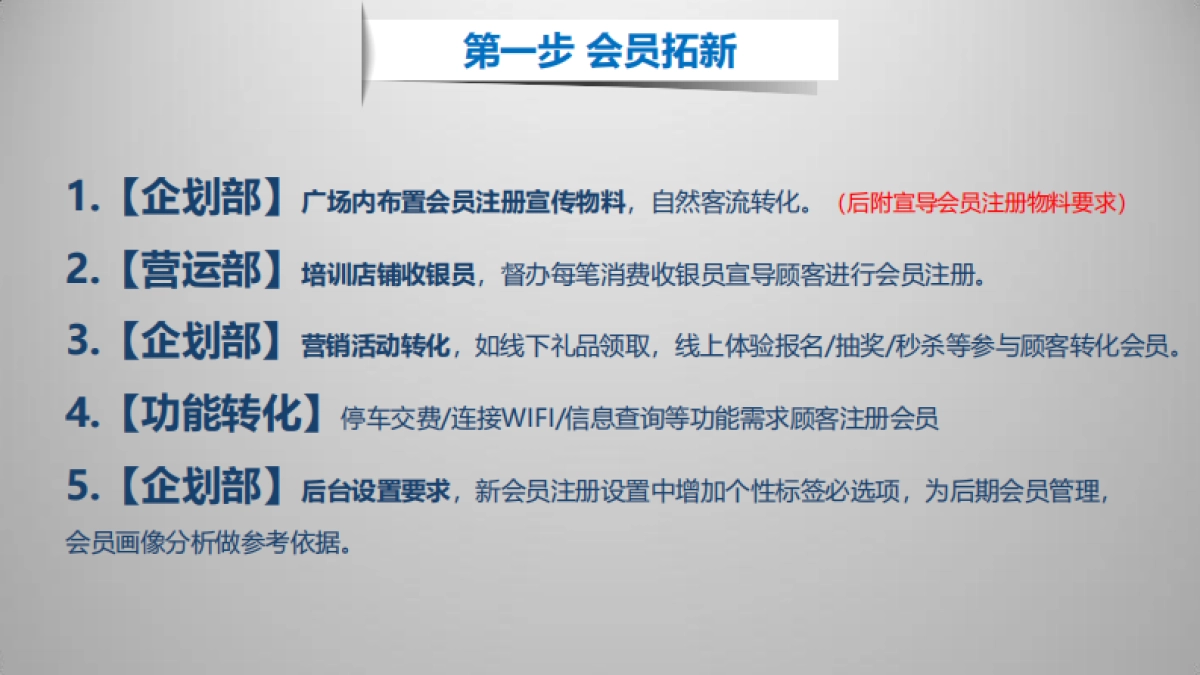 第一步 会员拓新

1.【企划部】广场内布置会员注册宣传物料，自然客流转化。（后附宣导会员注册物料要求）

2.【营运部】培训店铺收银员，督办每笔消费收银员宣导顾客进行会员注册。

3.【企划部】营销活动转化，如线下礼品领取，线上体验报名/抽奖/秒杀等参与顾客转化会员。

4.【功能转化】停车交费/连接WIFI/信息查询等功能需求顾客注册会员

5.【企划部】后台设置要求，新会员注册设置中增加个性标签必选项，为后期会员管理，会员画像分析做参考依据。